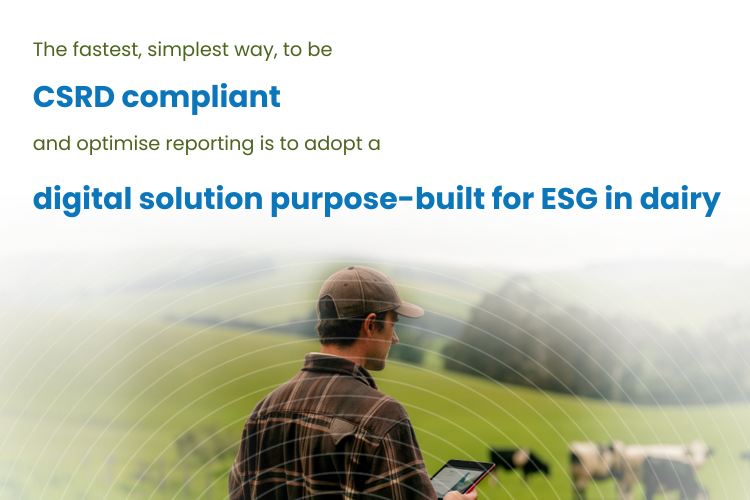 The fastest, simplest way, to be

CSRD compliant

and optimise reporting is to adopt a

digital solution purpose-built for ESG in dairy